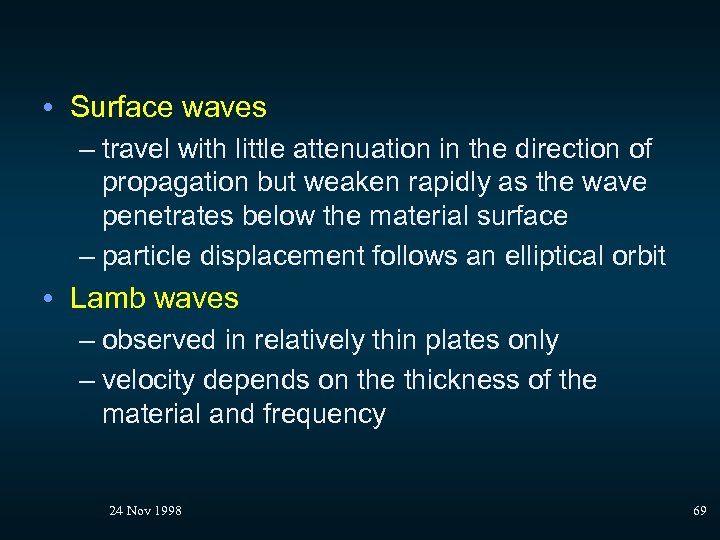 • Surface waves

– travel with little attenuation in the direction of propagation but weaken rapidly as the wave penetrates below the material surface

– particle displacement follows an elliptical orbit

• Lamb waves

– observed in relatively thin plates only

– velocity depends on the thickness of the material and frequency

24 Nov 1998

69